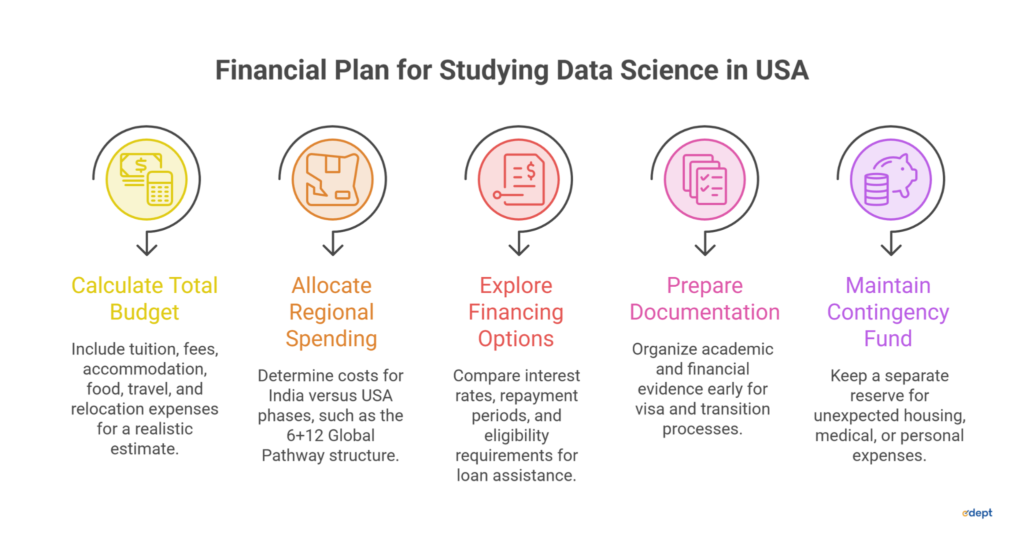 Financial Plan for Studying Data Science in USA

Calculate Total Budget

Include tuition, fees, accommodation, food, travel, and relocation expenses for a realistic estimate.

Allocate Regional Spending

Determine costs for India versus USA phases, such as the 6+12 Global Pathway structure.

Explore Financing Options

Compare interest rates, repayment periods, and eligibility requirements for loan assistance.

Prepare Documentation

Organize academic and financial evidence early for visa and transition processes.

Maintain Contingency Fund

Keep a separate reserve for unexpected housing, medical, or personal expenses.

edept